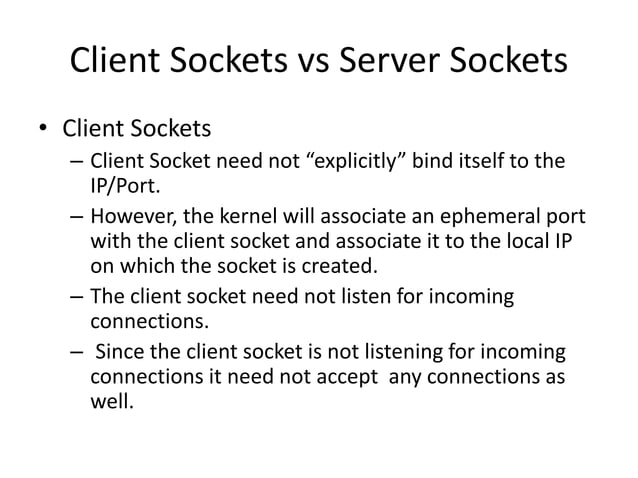 Client Sockets vs Server Sockets

• Client Sockets

– Client Socket need not “explicitly” bind itself to the IP/Port.

– However, the kernel will associate an ephemeral port with the client socket and associate it to the local IP on which the socket is created.

– The client socket need not listen for incoming connections.

– Since the client socket is not listening for incoming connections it need not accept any connections as well.